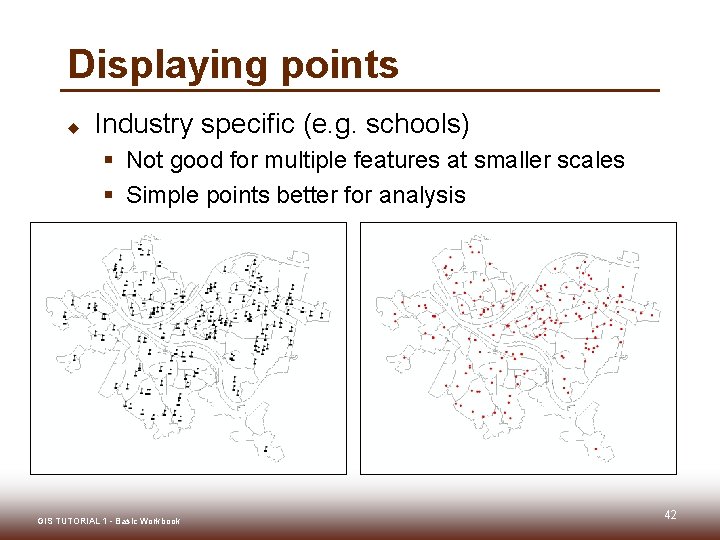 Displaying points

Industry specific (e.g. schools)

Not good for multiple features at smaller scales

Simple points better for analysis

GIS TUTORIAL 1 - Basic Workbook

42